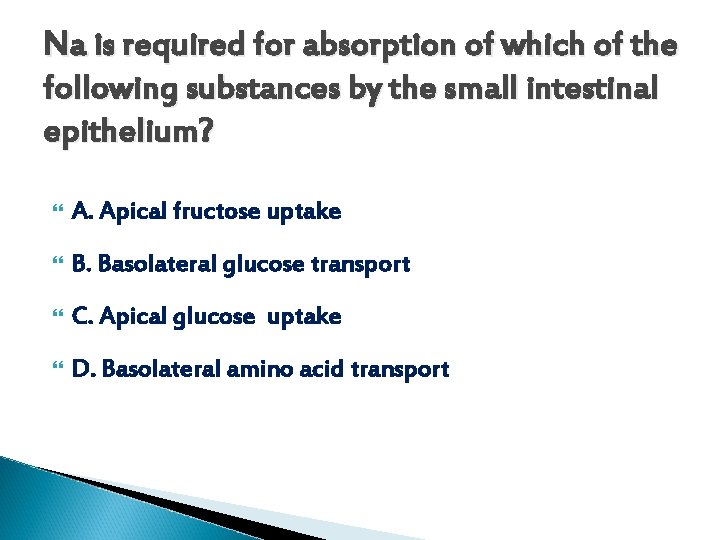 Na is required for absorption of which of the following substances by the small intestinal epithelium?

A. Apical fructose uptake

B. Basolateral glucose transport

C. Apical glucose uptake

D. Basolateral amino acid transport